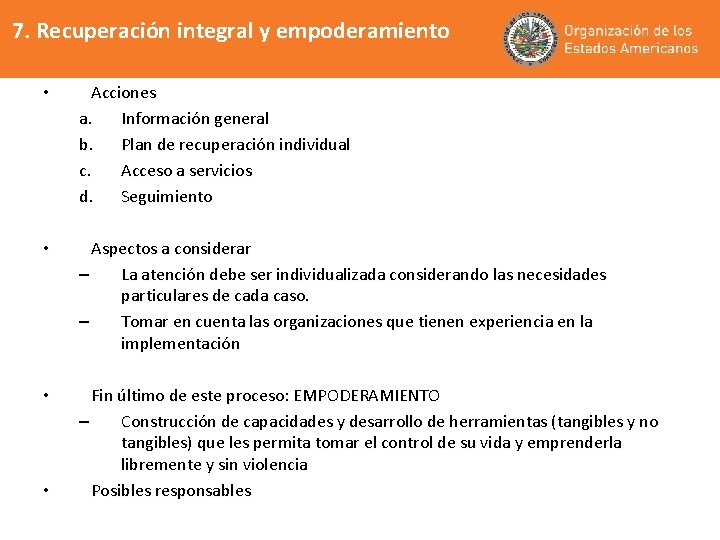 7. Recuperación integral y empoderamiento

Organización de los Estados Americanos

• Acciones
a. Información general
b. Plan de recuperación individual
c. Acceso a servicios
d. Seguimiento

• Aspectos a considerar
– La atención debe ser individualizada considerando las necesidades particulares de cada caso.
– Tomar en cuenta las organizaciones que tienen experiencia en la implementación

• Fin último de este proceso: EMPODERAMIENTO
– Construcción de capacidades y desarrollo de herramientas (tangibles y no tangibles) que les permita tomar el control de su vida y emprenderla libremente y sin violencia
• Posibles responsables